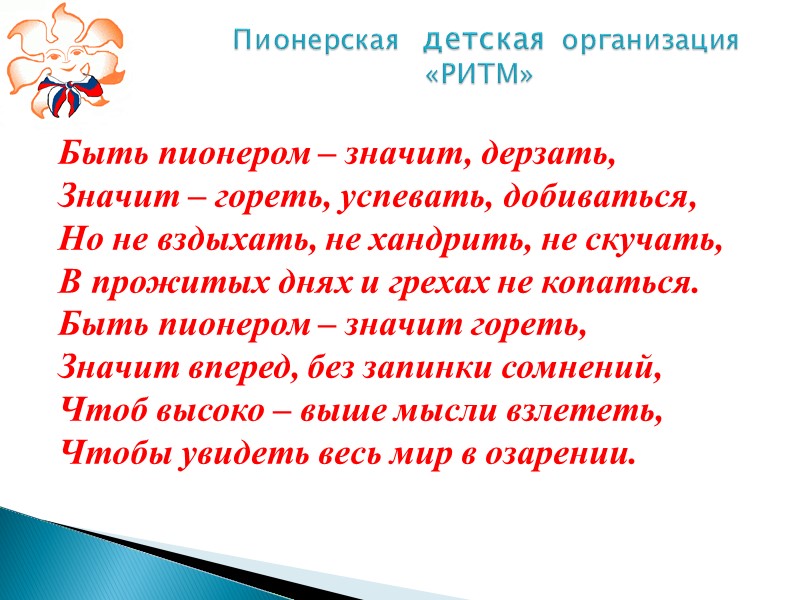 Пионерская детская организация «РИТМ»

Быть пионером – значит, дерзать,
Значит – гореть, успевать, добиваться,
Но не вздыхать, не хандрить, не скучать,
В прожитых днях и грехах не копаться.
Быть пионером – значит гореть,
Значит вперед, без запинки сомнений,
Чтоб высоко – выше мысли взлететь,
Чтобы увидеть весь мир в озарении.